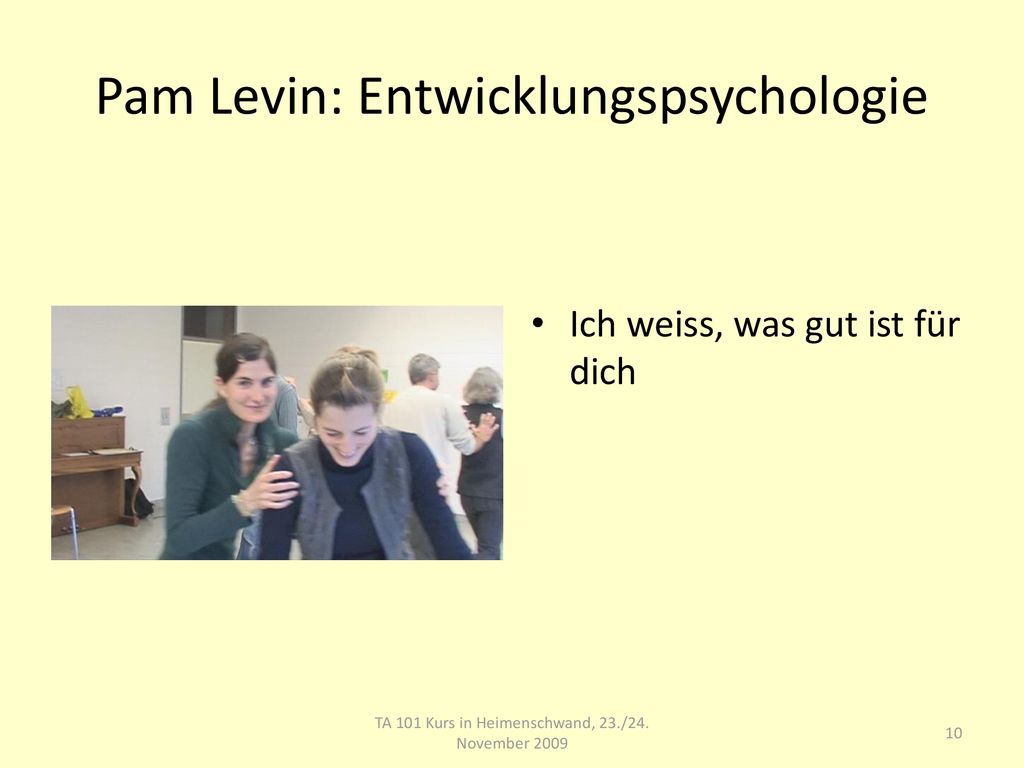 Pam Levin: Entwicklungspsychologie

• Ich weiss, was gut ist für dich

TA 101 Kurs in Heimenschwand, 23./24. November 2009

10